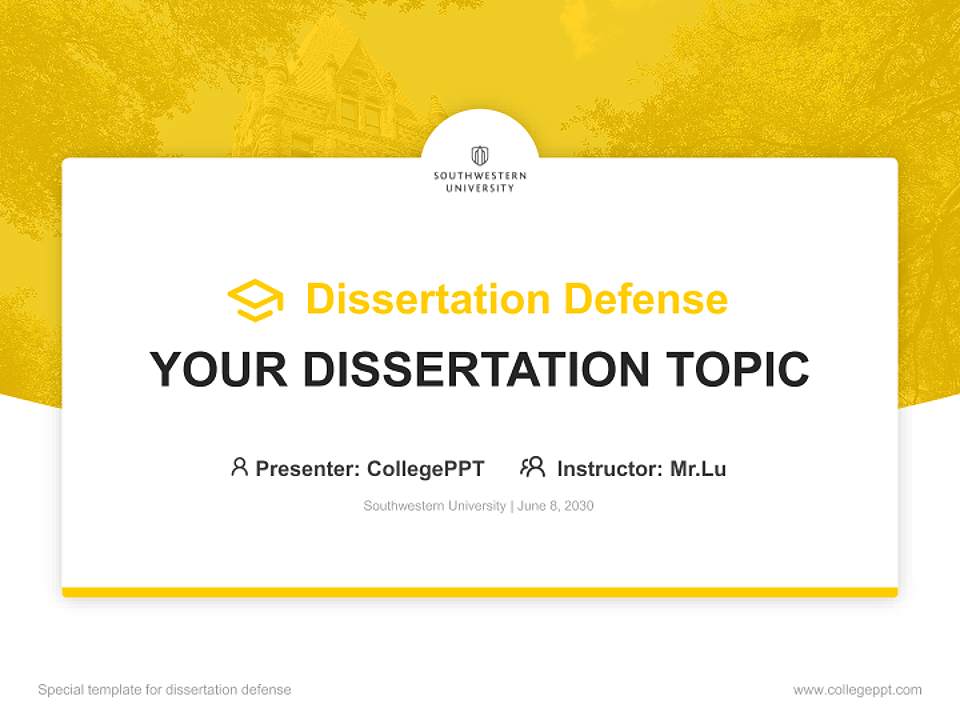 SOUTHWESTERN UNIVERSITY

Dissertation Defense

YOUR DISSERTATION TOPIC

Presenter: CollegePPT Instructor: Mr.Lu

Southwestern University | June 8, 2030

Special template for dissertation defense

www.collegeppt.com